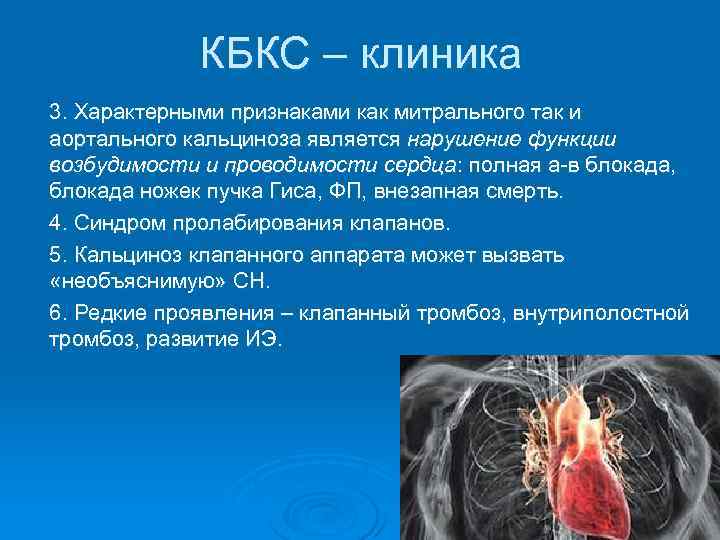 КБКС – клиника

3. Характерными признаками как митрального так и аортального кальциноза является нарушение функции возбудимости и проводимости сердца: полная а-в блокада, блокада ножек пучка Гиса, ФП, внезапная смерть.

4. Синдром пролабирования клапанов.

5. Кальциноз клапанного аппарата может вызвать «необъяснимую» СН.

6. Редкие проявления – клапанный тромбоз, внутриполостной тромбоз, развитие ИЭ.